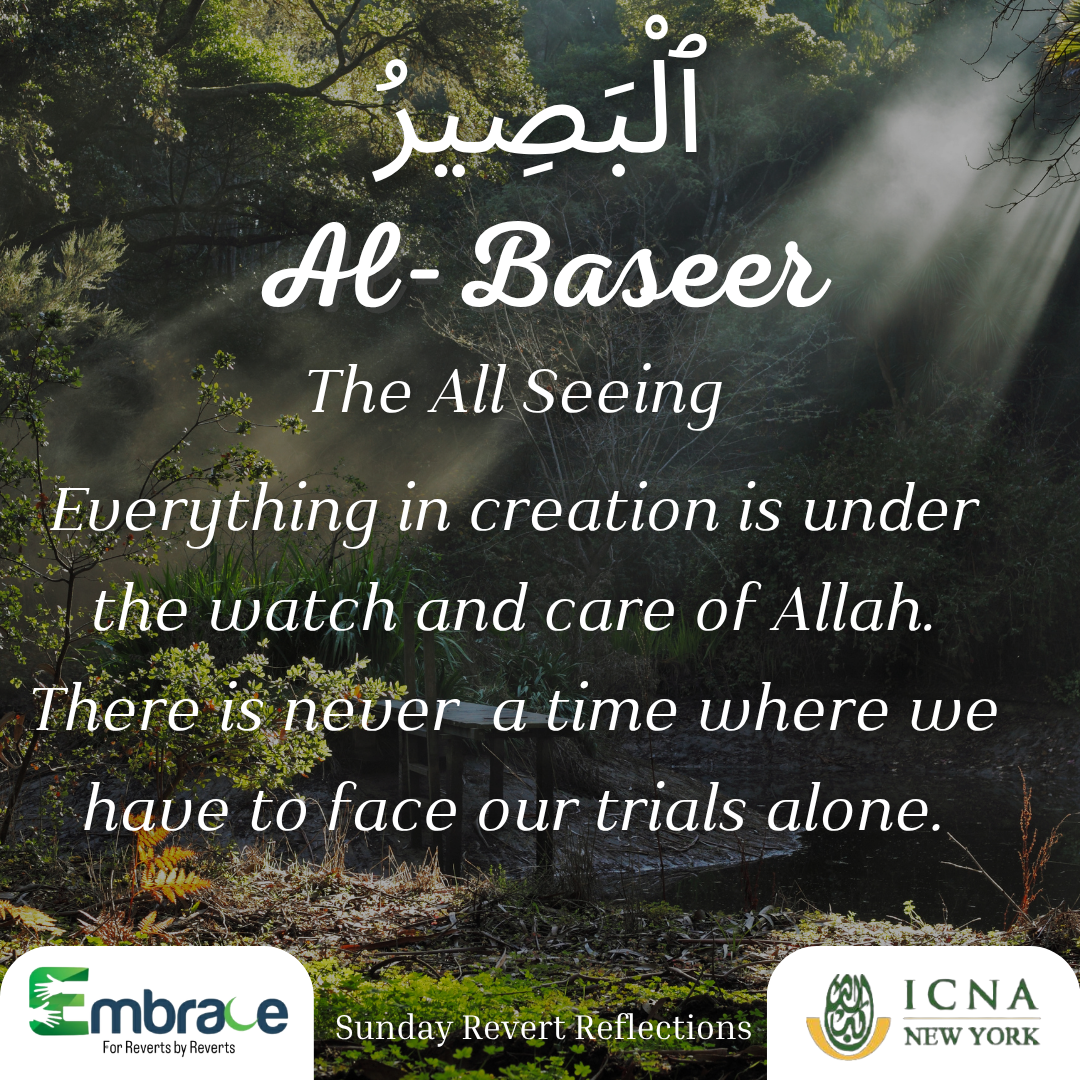 ٱلْبَصِيرُ
Al- Baseer
The All Seeing

Everything in creation is under the watch and care of Allah. There is never a time where we have to face our trials alone.

Embrace
For Reverts by Reverts

Sunday Revert Reflections

ICNA
NEW YORK